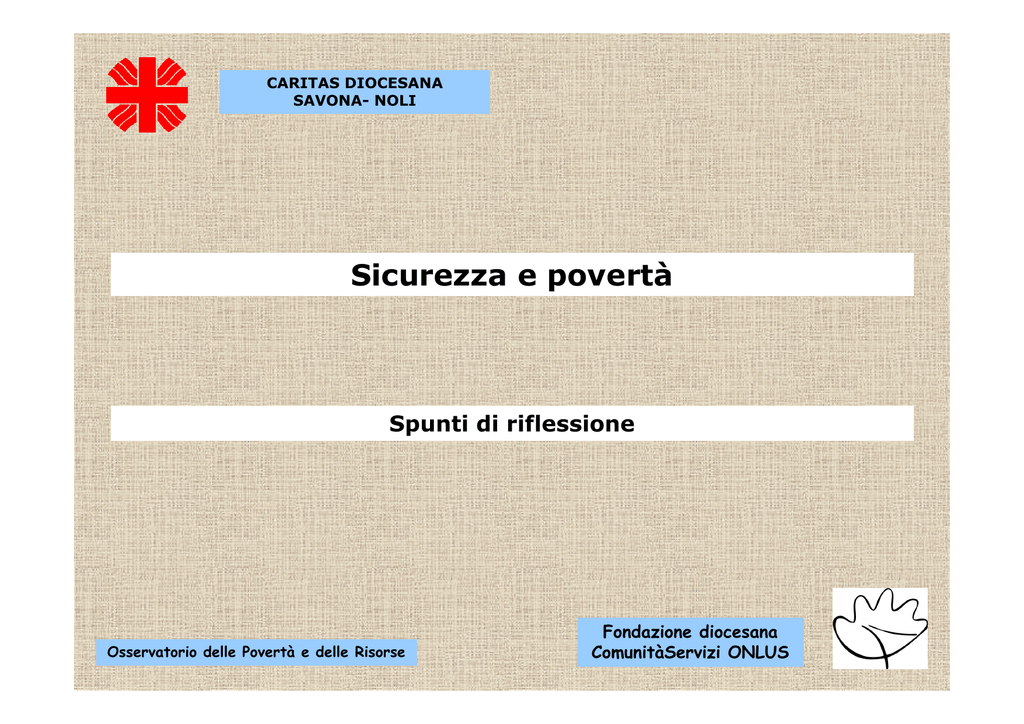 CARITAS DIOCESANA
SAVONA- NOLI

Sicurezza e povertà

Spunti di riflessione

Osservatorio delle Povertà e delle Risorse

Fondazione diocesana
ComunitàServizi ONLUS